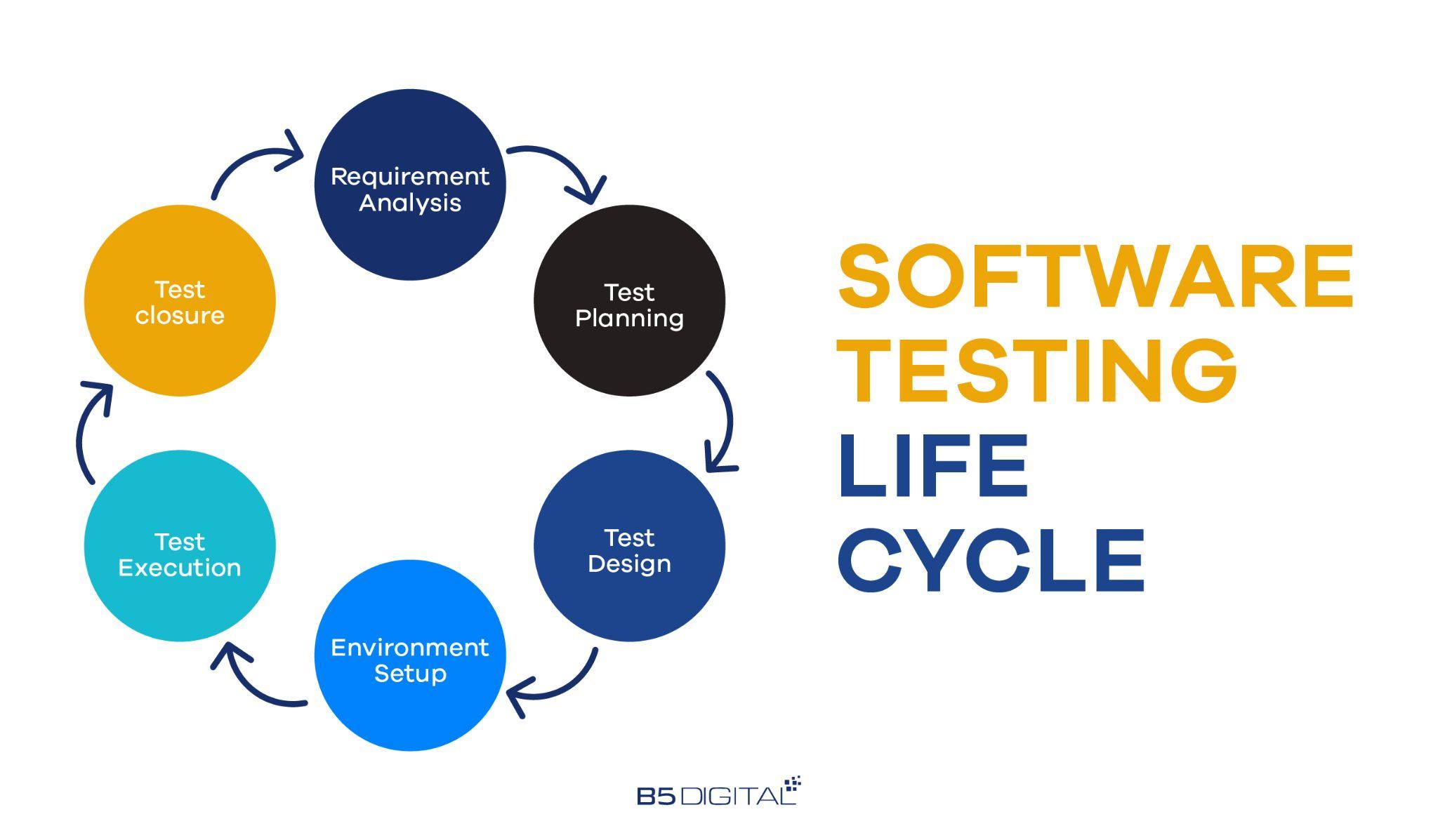 Requirement Analysis

Test Planning

Test Design

Environment Setup

Test Execution

Test closure

SOFTWARE TESTING LIFE CYCLE

B5 DIGITAL